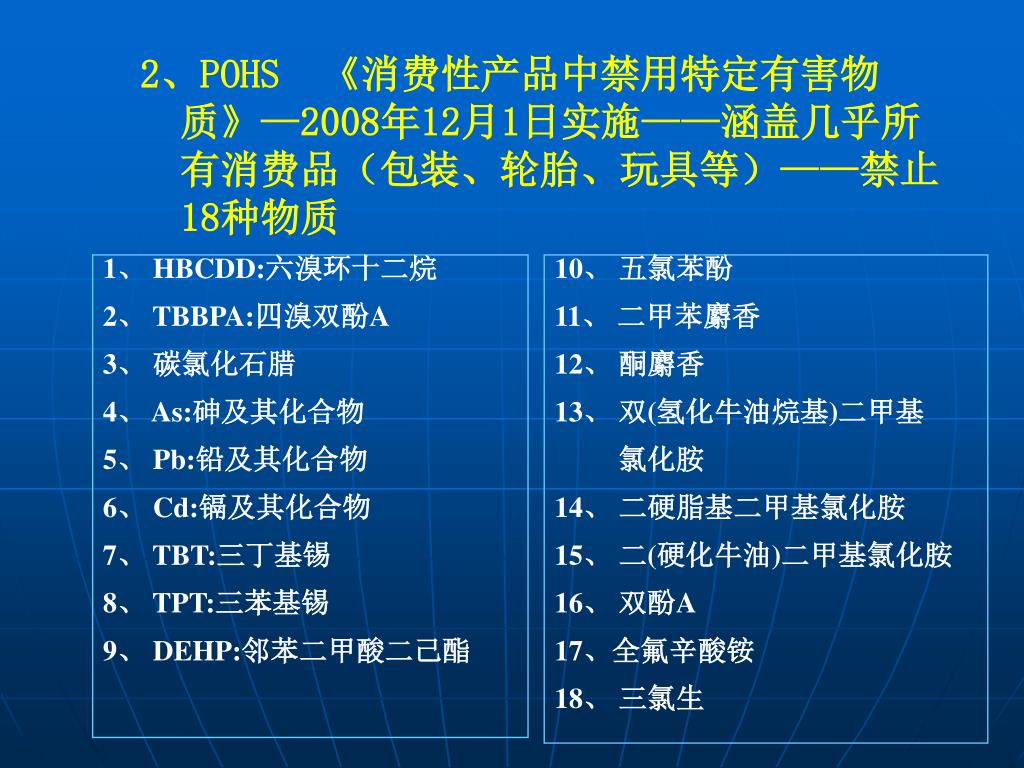 2、POHS 《消费性产品中禁用特定有害物质》—2008年12月1日实施——涵盖几乎所有消费品（包装、轮胎、玩具等）——禁止18种物质

1、 HBCDD:六溴环十二烷
2、 TBBPA:四溴双酚A
3、 碳氯化石腊
4、 As:砷及其化合物
5、 Pb:铅及其化合物
6、 Cd:镉及其化合物
7、 TBT:三丁基锡
8、 TPT:三苯基锡
9、 DEHP:邻苯二甲酸二己酯

10、 五氯苯酚
11、 二甲苯麝香
12、 酮麝香
13、 双(氢化牛油烷基)二甲基氯化胺
14、 二硬脂基二甲基氯化胺
15、 二(硬化牛油)二甲基氯化胺
16、 双酚A
17、全氟辛酸铵
18、 三氯生